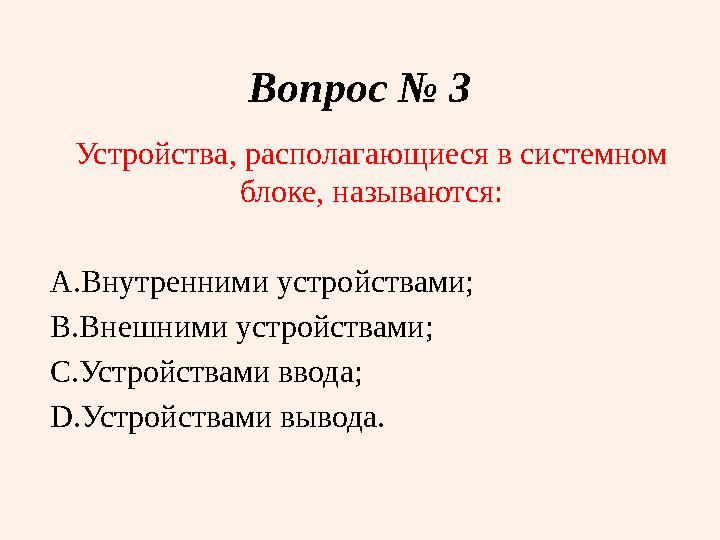 Вопрос № 3

Устройства, располагающиеся в системном блоке, называются:

A.Внутренними устройствами;
B.Внешними устройствами;
C.Устройствами ввода;
D.Устройствами вывода.